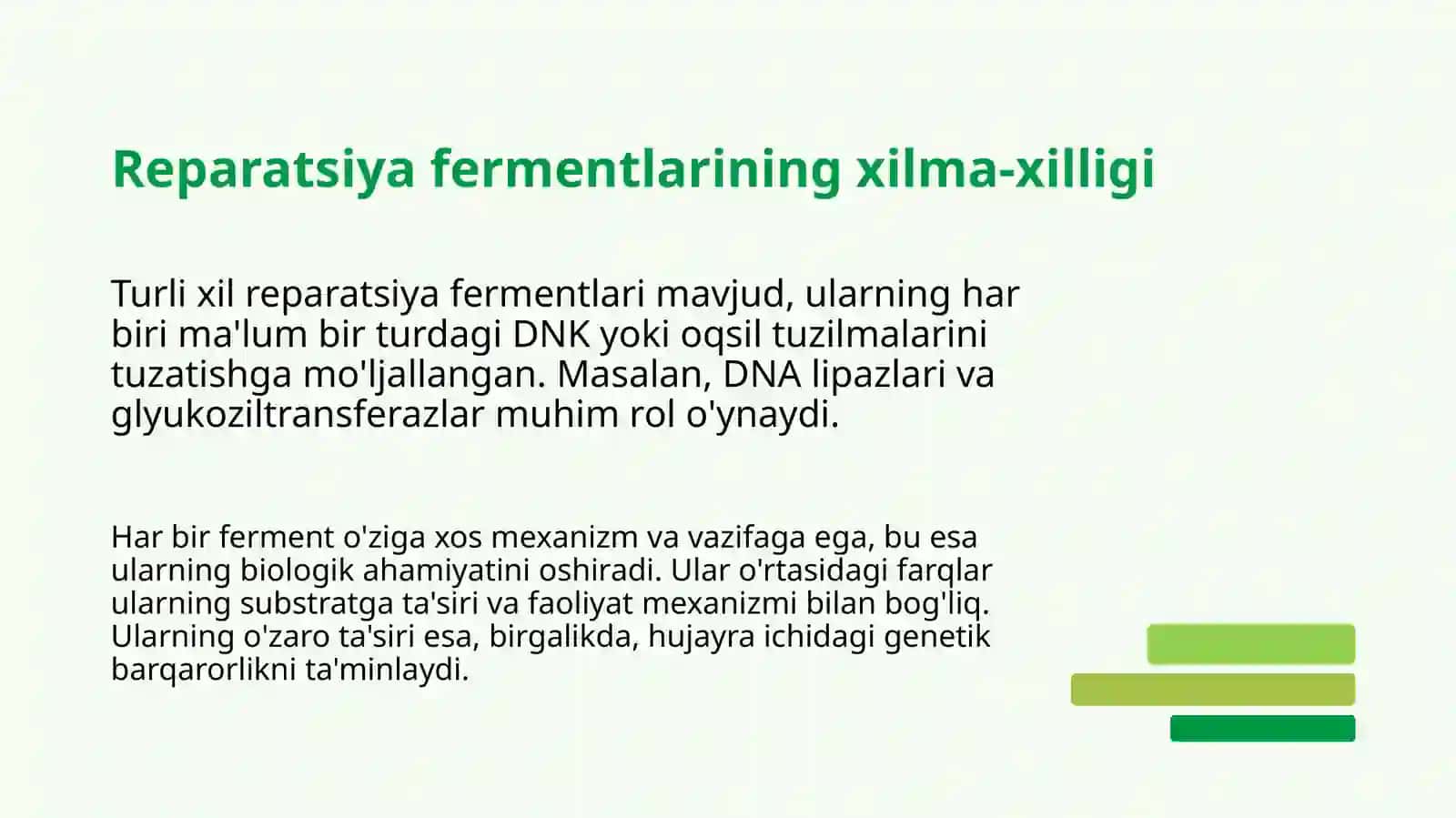 Reparatsiya fermentlarining xilma-xilligi

Turli xil reparatsiya fermentlari mavjud, ularning har biri ma'lum bir turdagi DNK yoki oqsil tuzilmalarini tuzatishga mo'ljallangan. Masalan, DNA lipazlari va glyukoziltransferazlar muhim rol o'ynaydi.

Har bir ferment o'ziga xos mexanizm va vazifaga ega, bu esa ularning biologik ahamiyatini oshiradi. Ular o'rtasidagi farqlar ularning substratga ta'siri va faoliyat mexanizmi bilan bog'liq. Ularning o'zaro ta'siri esa, birgalikda, hujayra ichidagi genetik barqarorlikni ta'minlaydi.